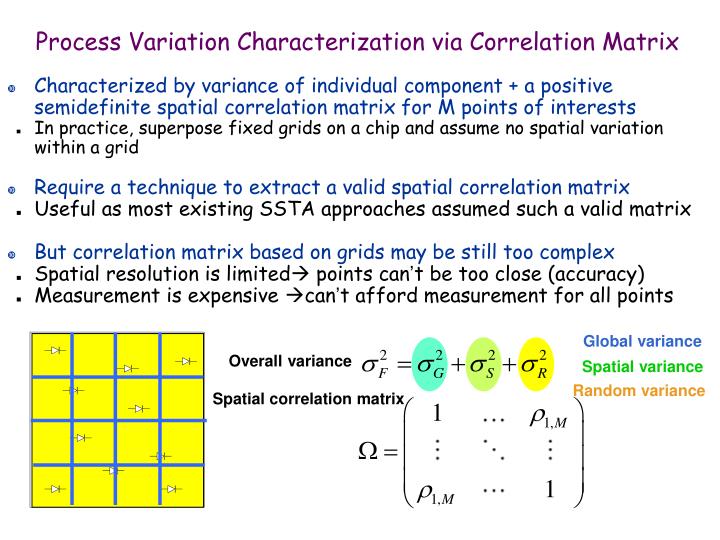 Process Variation Characterization via Correlation Matrix

Characterized by variance of individual component + a positive semidefinite spatial correlation matrix for M points of interests

In practice, superpose fixed grids on a chip and assume no spatial variation within a grid

Require a technique to extract a valid spatial correlation matrix

Useful as most existing SSTA approaches assumed such a valid matrix

But correlation matrix based on grids may be still too complex

Spatial resolution is limited→ points can't be too close (accuracy)

Measurement is expensive →can't afford measurement for all points

Overall variance $\sigma_F^2 = \sigma_G^2 + \sigma_S^2 + \sigma_R^2$

Global variance

Spatial variance

Random variance

Spatial correlation matrix

$\Omega = \begin{pmatrix} 1 & \cdots & \rho_{1,M} \\ \vdots & \ddots & \vdots \\ \rho_{1,M} & \cdots & 1 \end{pmatrix}$